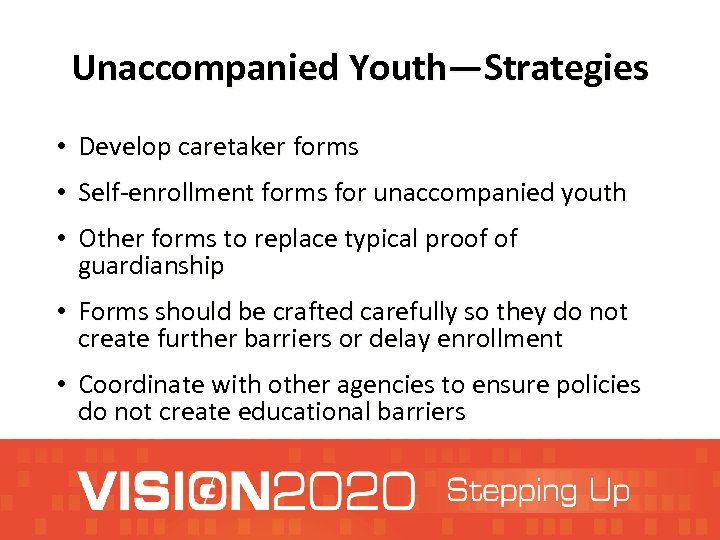 Unaccompanied Youth—Strategies

• Develop caretaker forms

• Self-enrollment forms for unaccompanied youth

• Other forms to replace typical proof of guardianship

• Forms should be crafted carefully so they do not create further barriers or delay enrollment

• Coordinate with other agencies to ensure policies do not create educational barriers

VISION2020 Stepping Up